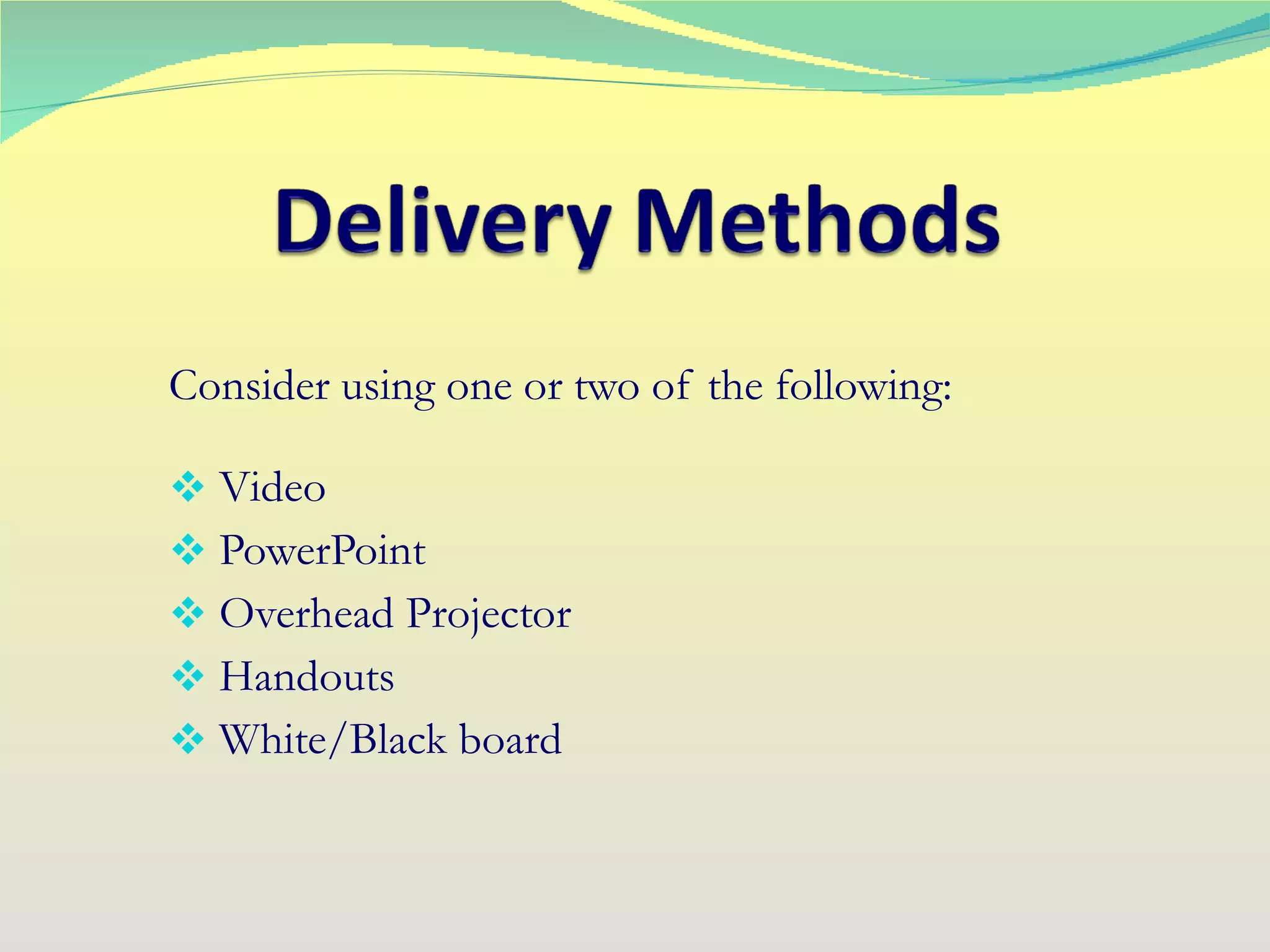 Delivery Methods

Consider using one or two of the following:

❖ Video
❖ PowerPoint
❖ Overhead Projector
❖ Handouts
❖ White/Black board